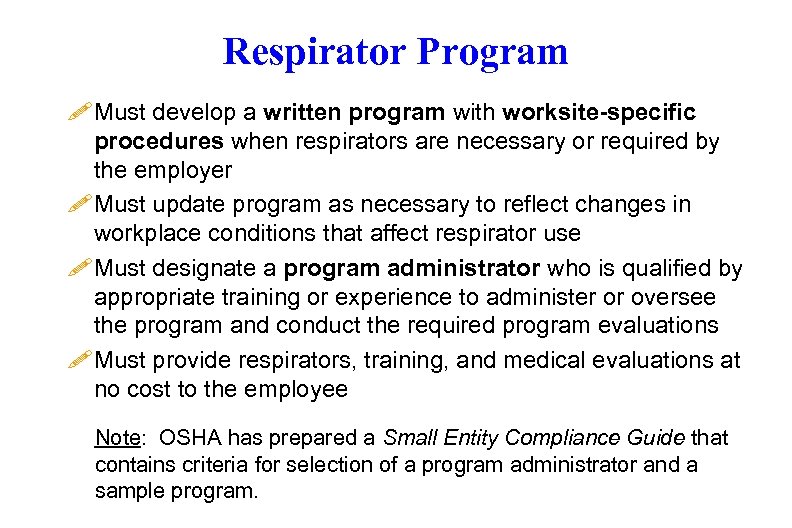 Respirator Program

Must develop a written program with worksite-specific procedures when respirators are necessary or required by the employer

Must update program as necessary to reflect changes in workplace conditions that affect respirator use

Must designate a program administrator who is qualified by appropriate training or experience to administer or oversee the program and conduct the required program evaluations

Must provide respirators, training, and medical evaluations at no cost to the employee

Note: OSHA has prepared a Small Entity Compliance Guide that contains criteria for selection of a program administrator and a sample program.